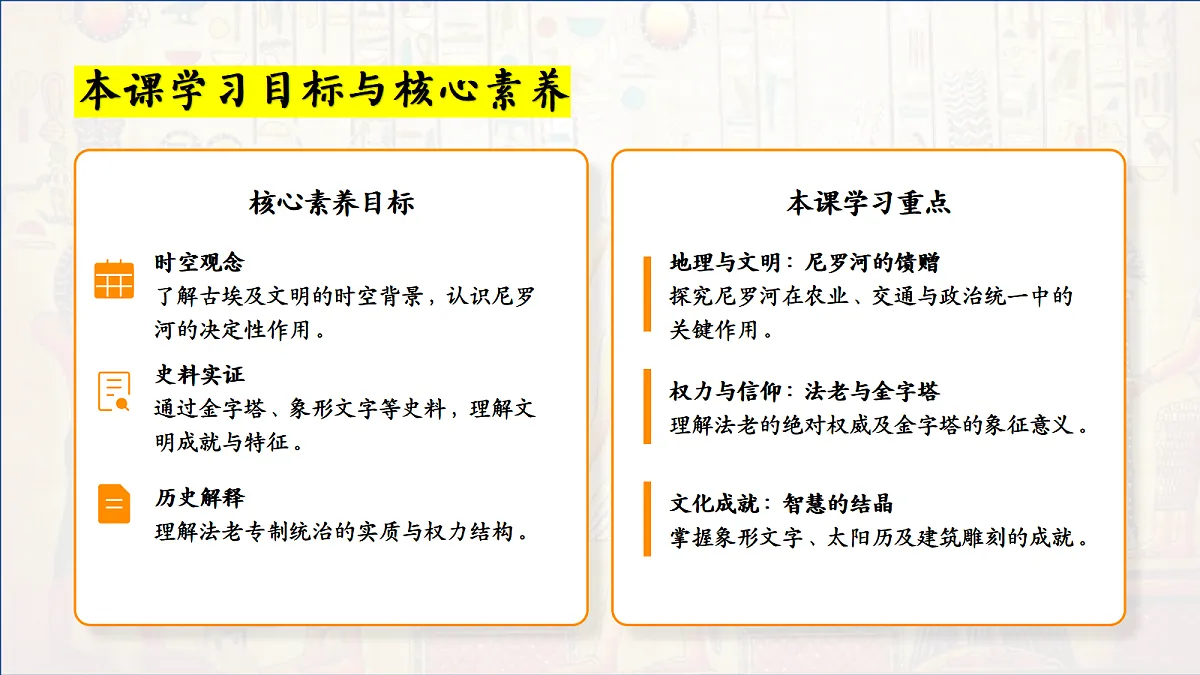 本课学习目标与核心素养

核心素养目标

时空观念
了解古埃及文明的时空背景，认识尼罗河的决定性作用。

史料实证
通过金字塔、象形文字等史料，理解文明成就与特征。

历史解释
理解法老专制统治的实质与权力结构。

本课学习重点

地理与文明：尼罗河的馈赠
探究尼罗河在农业、交通与政治统一中的关键作用。

权力与信仰：法老与金字塔
理解法老的绝对权威及金字塔的象征意义。

文化成就：智慧的结晶
掌握象形文字、太阳历及建筑雕刻的成就。